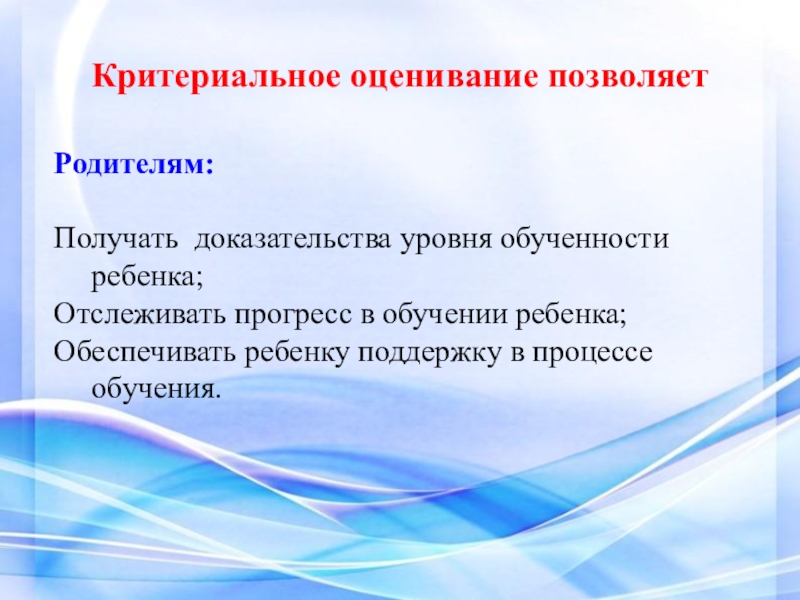 Критериальное оценивание позволяет

Родителям:

Получать доказательства уровня обученности ребенка;
Отслеживать прогресс в обучении ребенка;
Обеспечивать ребенку поддержку в процессе обучения.